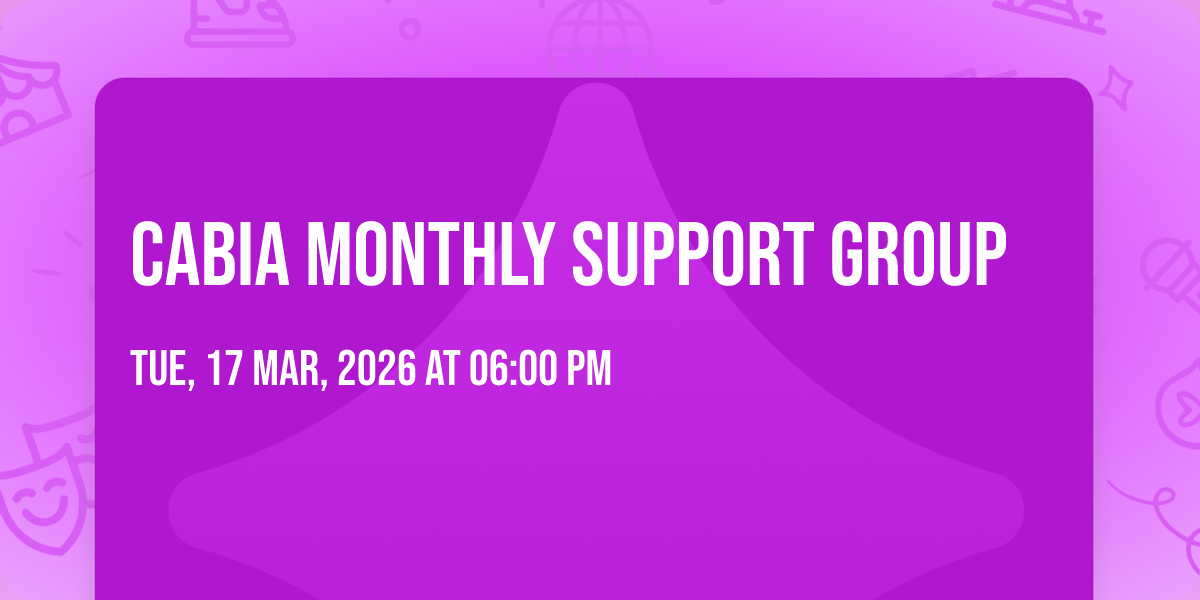 CABIA MONTHLY SUPPORT GROUP

TUE, 17 MAR, 2026 AT 06:00 PM